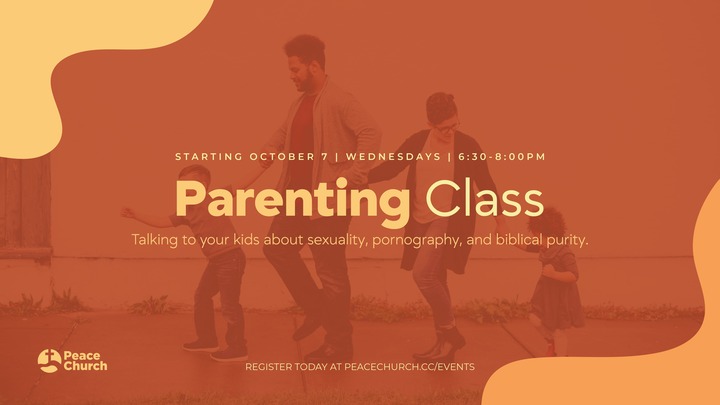 STARTING OCTOBER 7 | WEDNESDAYS | 6:30-8:00PM

Parenting Class

Talking to your kids about sexuality, pornography, and biblical purity.

Peace Church

REGISTER TODAY AT PEACECHURCH.CC/EVENTS